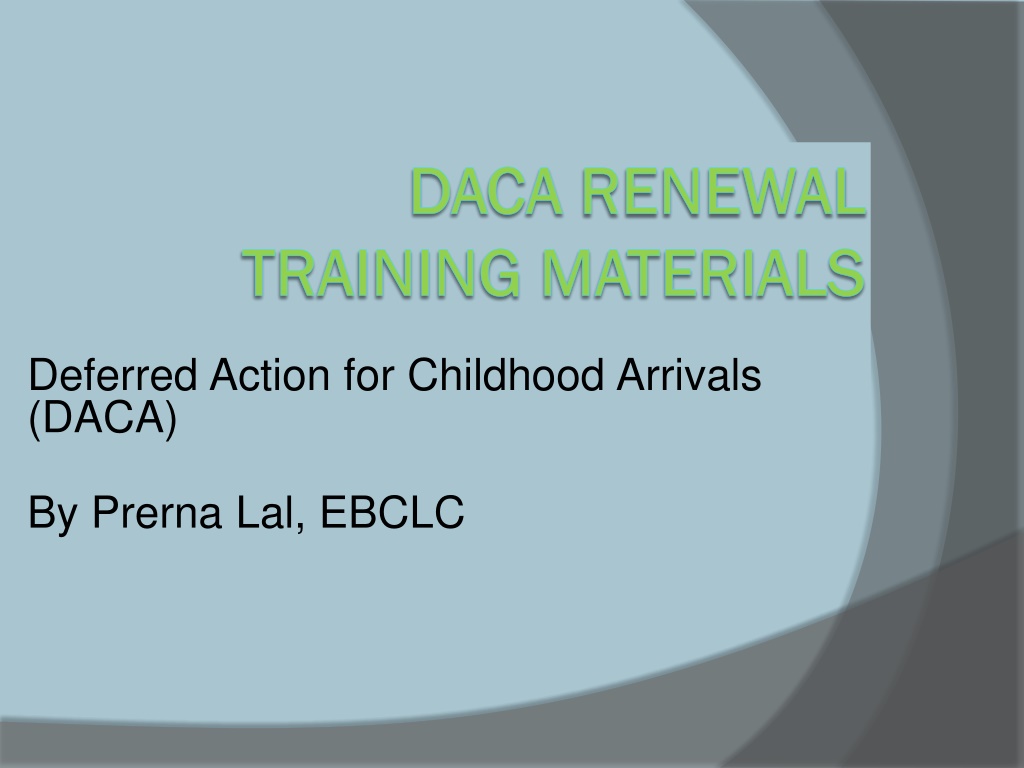 DACA RENEWAL TRAINING MATERIALS

Deferred Action for Childhood Arrivals (DACA)

By Prerna Lal, EBCLC